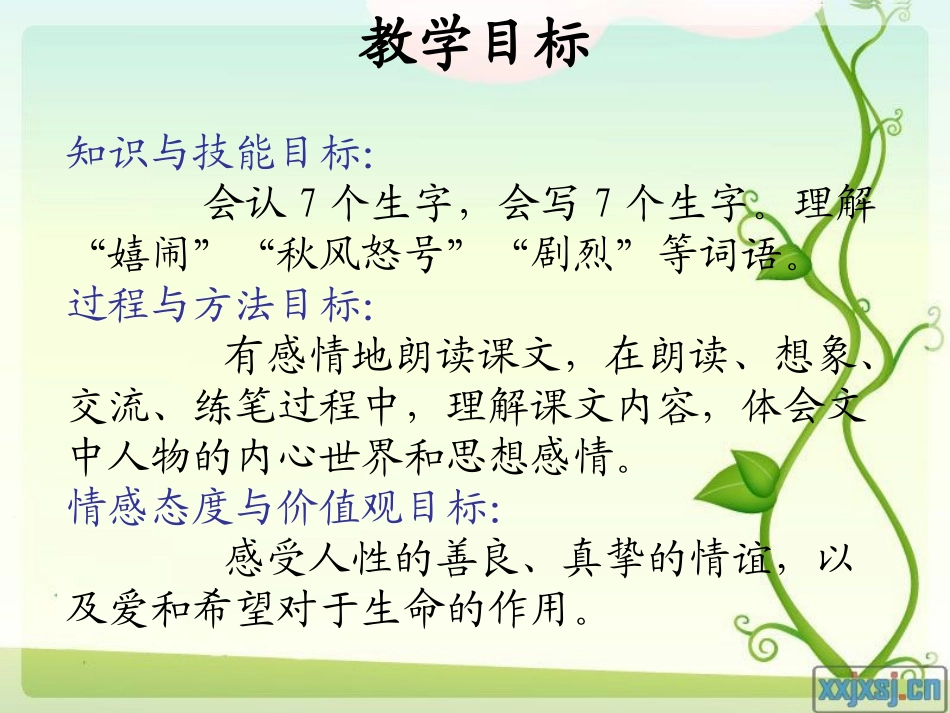 教学目标

知识与技能目标:

会认 7 个生字，会写 7 个生字。理解“嬉闹”“秋风怒号”“剧烈”等词语。

过程与方法目标:

有感情地朗读课文，在朗读、想象、交流、练笔过程中，理解课文内容，体会文中人物的内心世界和思想感情。

情感态度与价值观目标:

感受人性的善良、真挚的情谊，以及爱和希望对于生命的作用。

xxjxsj.cn